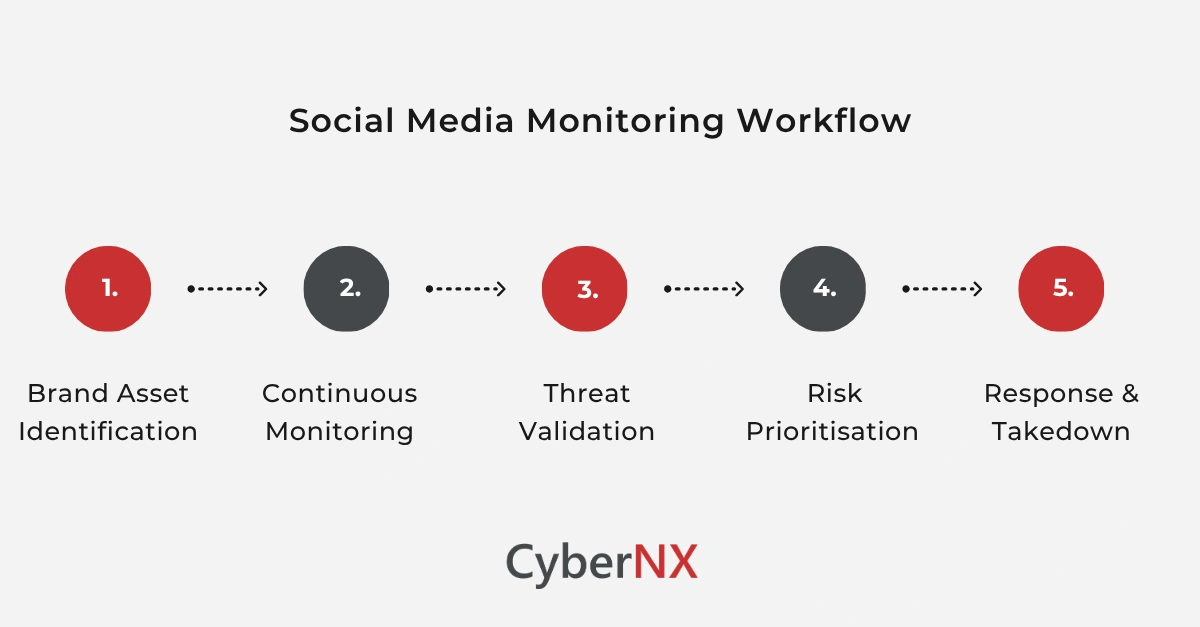 Social Media Monitoring Workflow

1.
Brand Asset Identification

2.
Continuous Monitoring

3.
Threat Validation

4.
Risk Prioritisation

5.
Response & Takedown

CyberNX